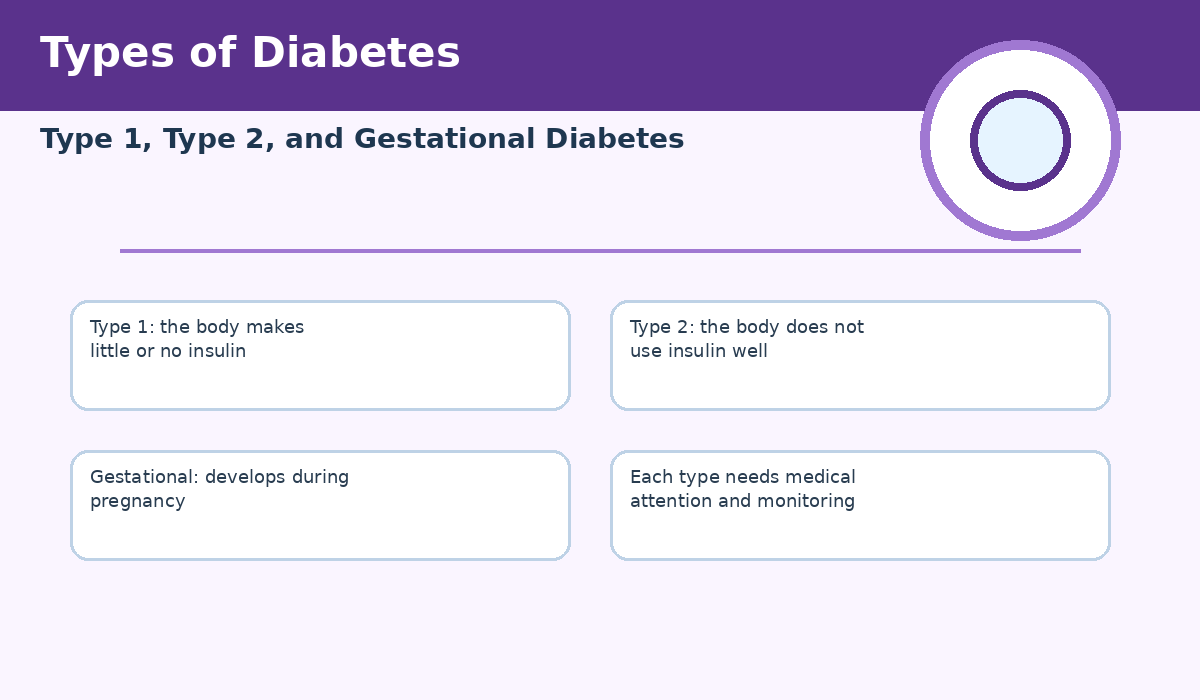 Types of Diabetes

Type 1, Type 2, and Gestational Diabetes

Type 1: the body makes little or no insulin

Type 2: the body does not use insulin well

Gestational: develops during pregnancy

Each type needs medical attention and monitoring